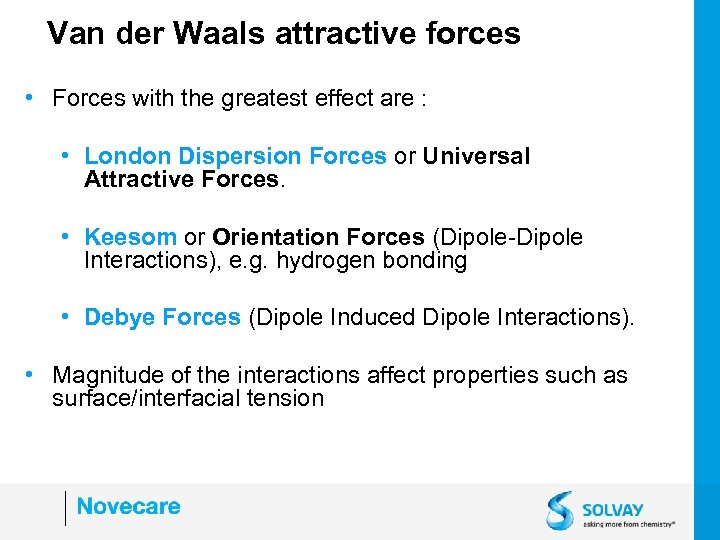 Van der Waals attractive forces

• Forces with the greatest effect are :

• London Dispersion Forces or Universal Attractive Forces.

• Keesom or Orientation Forces (Dipole-Dipole Interactions), e.g. hydrogen bonding

• Debye Forces (Dipole Induced Dipole Interactions).

• Magnitude of the interactions affect properties such as surface/interfacial tension

Novecare

SOLVAY
asking more from chemistry®